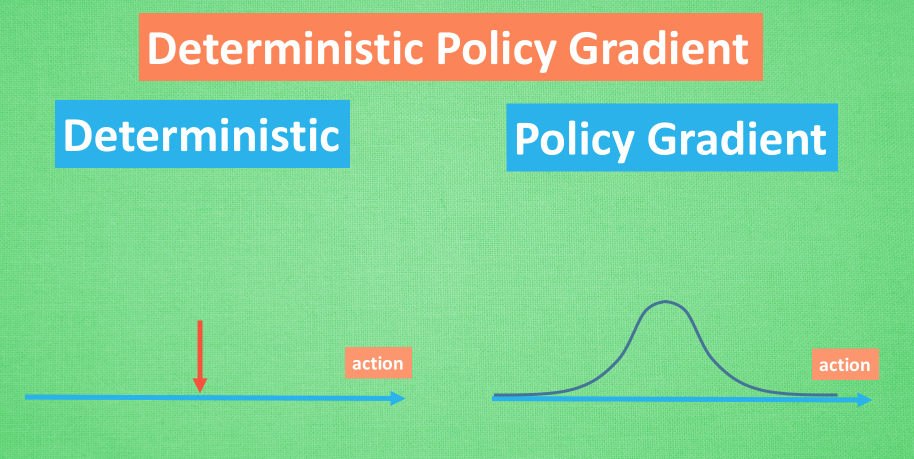 Deterministic Policy Gradient

Deterministic

Policy Gradient

action

action